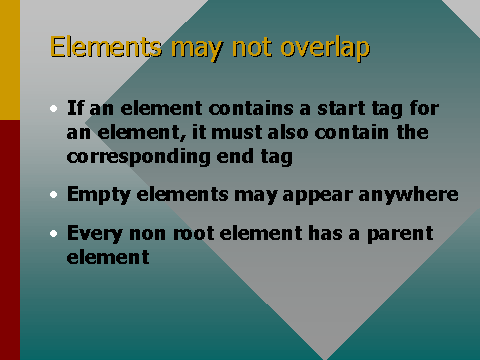 Elements may not overlap

• If an element contains a start tag for an element, it must also contain the corresponding end tag

• Empty elements may appear anywhere

• Every non root element has a parent element